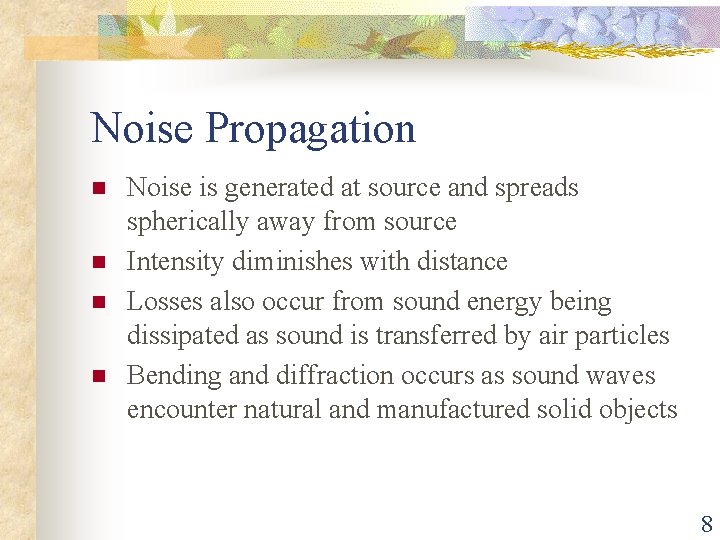 Noise Propagation

- Noise is generated at source and spreads spherically away from source
- Intensity diminishes with distance
- Losses also occur from sound energy being dissipated as sound is transferred by air particles
- Bending and diffraction occurs as sound waves encounter natural and manufactured solid objects

8